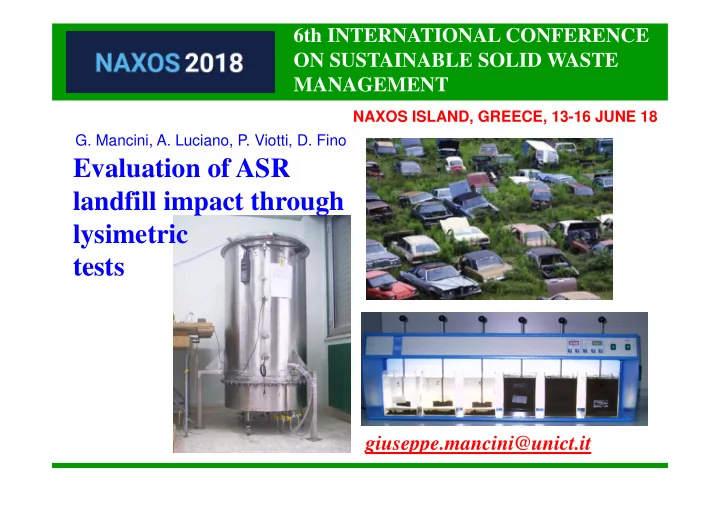 NAXOS 2018

6th INTERNATIONAL CONFERENCE ON SUSTAINABLE SOLID WASTE MANAGEMENT

NAXOS ISLAND, GREECE, 13-16 JUNE 18

G. Mancini, A. Luciano, P. Viotti, D. Fino

Evaluation of ASR landfill impact through lysimetric tests

giuseppe.mancini@unict.it